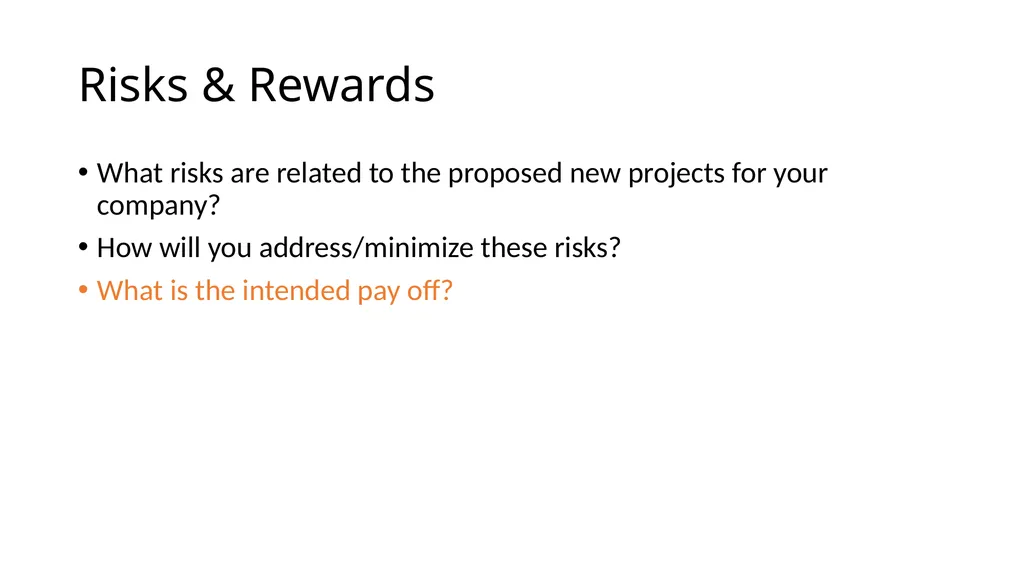 Risks & Rewards

• What risks are related to the proposed new projects for your company?
• How will you address/minimize these risks?
• What is the intended pay off?